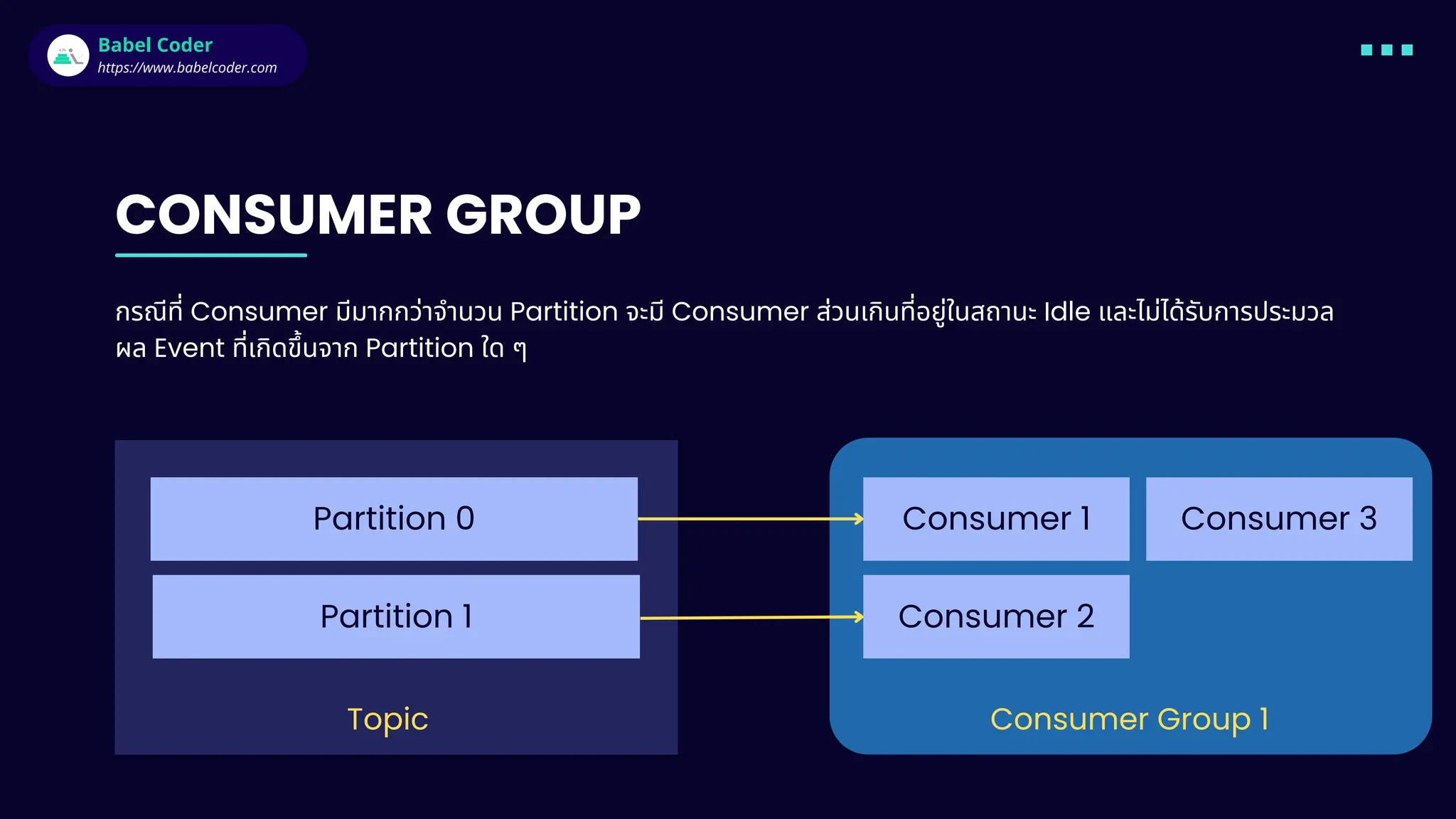 Babel Coder
https://www.babelcoder.com

CONSUMER GROUP

กรณีที่ Consumer มีมากกว่าจำนวน Partition จะมี Consumer ส่วนเกินที่อยู่ในสถานะ Idle และไม่ได้รับการประมวลผล Event ที่เกิดขึ้นจาก Partition ใด ๆ

Partition 0
Partition 1
Topic

Consumer 1
Consumer 3
Consumer 2
Consumer Group 1